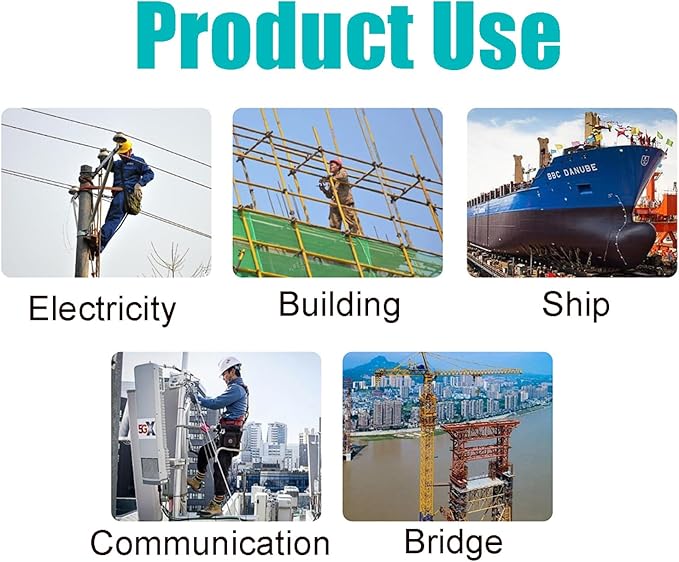 Product Use

BBC DANUBE

Electricity

Building

Ship

5G

Communication

Bridge